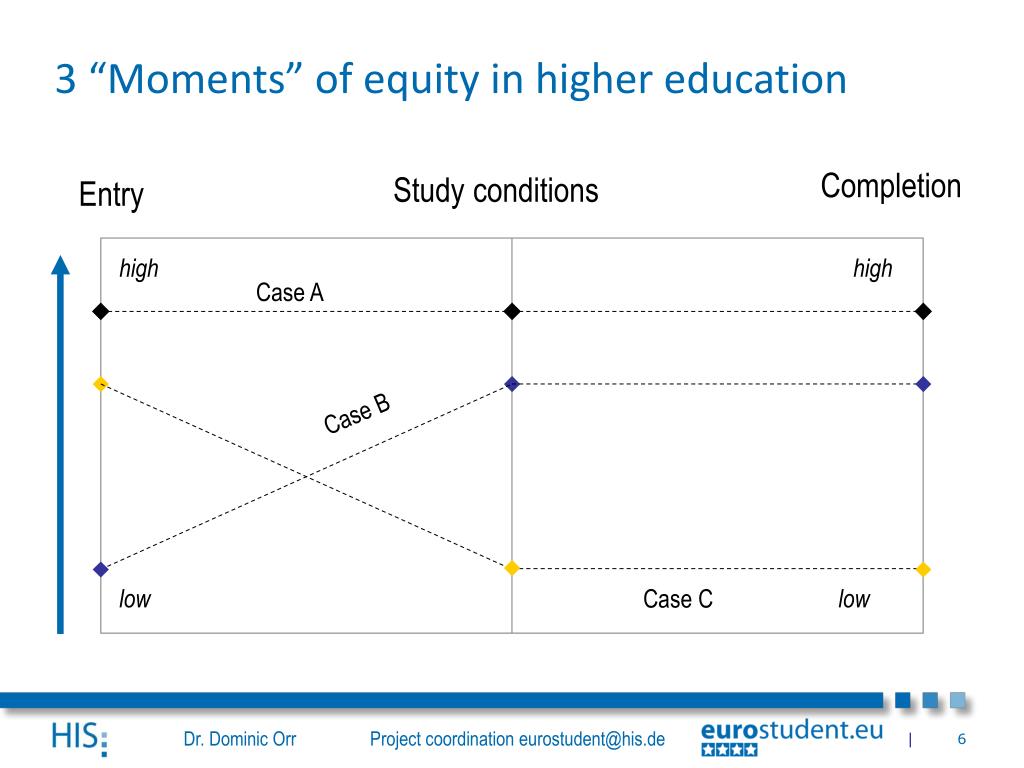 3 “Moments” of equity in higher education

Entry

Study conditions

Completion

high

high

Case A

Case B

low

Case C

low

HIS:

Dr. Dominic Orr

Project coordination eurostudent@his.de

eurostudent.eu

| 6